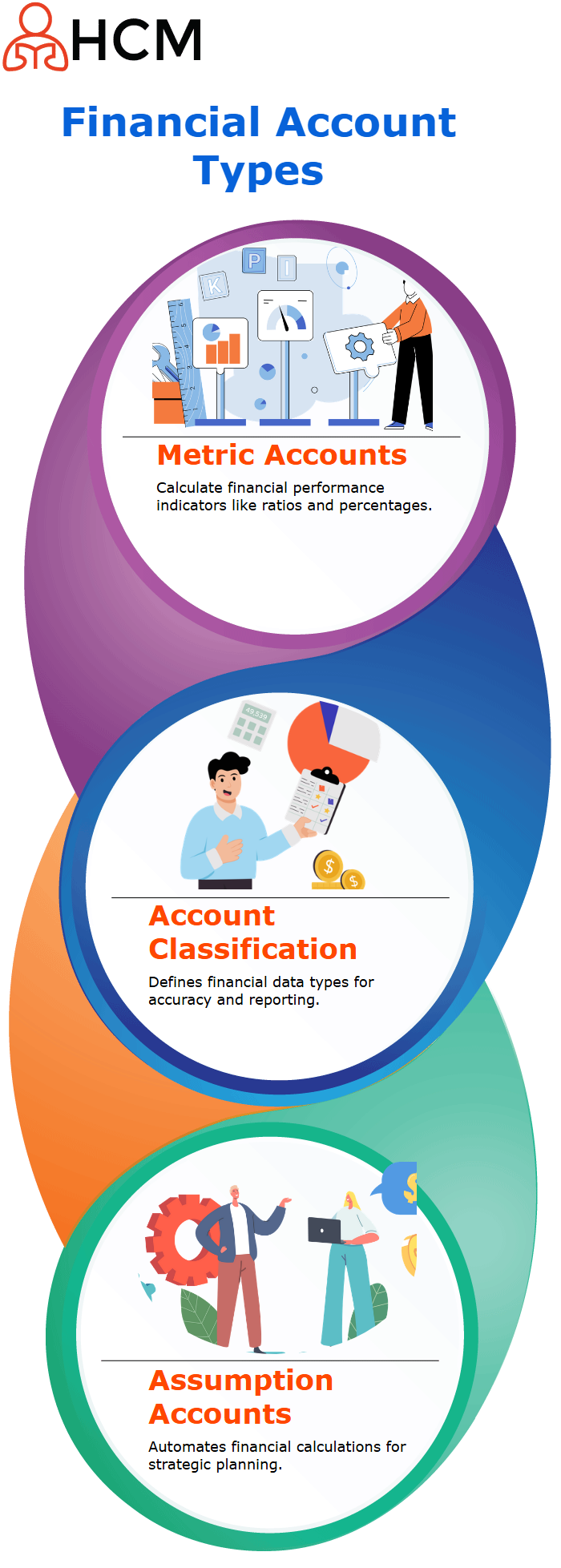 HCM

Financial Account Types

K P I

Metric Accounts

Calculate financial performance indicators like ratios and percentages.

49,539

Account Classification

Defines financial data types for accuracy and reporting.

Assumption Accounts

Automates financial calculations for strategic planning.